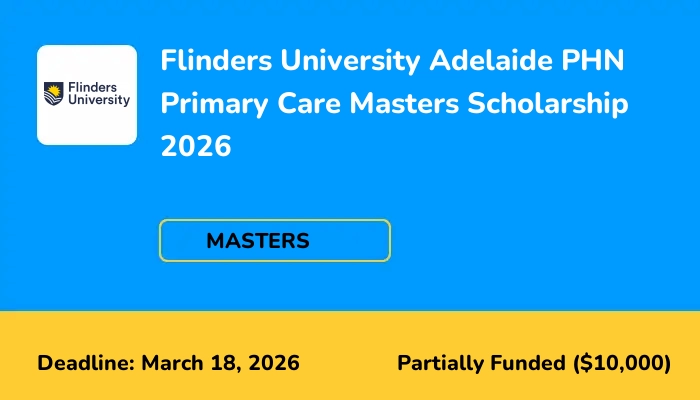 Flinders University

Flinders University Adelaide PHN Primary Care Masters Scholarship 2026

MASTERS

Deadline: March 18, 2026

Partially Funded ($10,000)